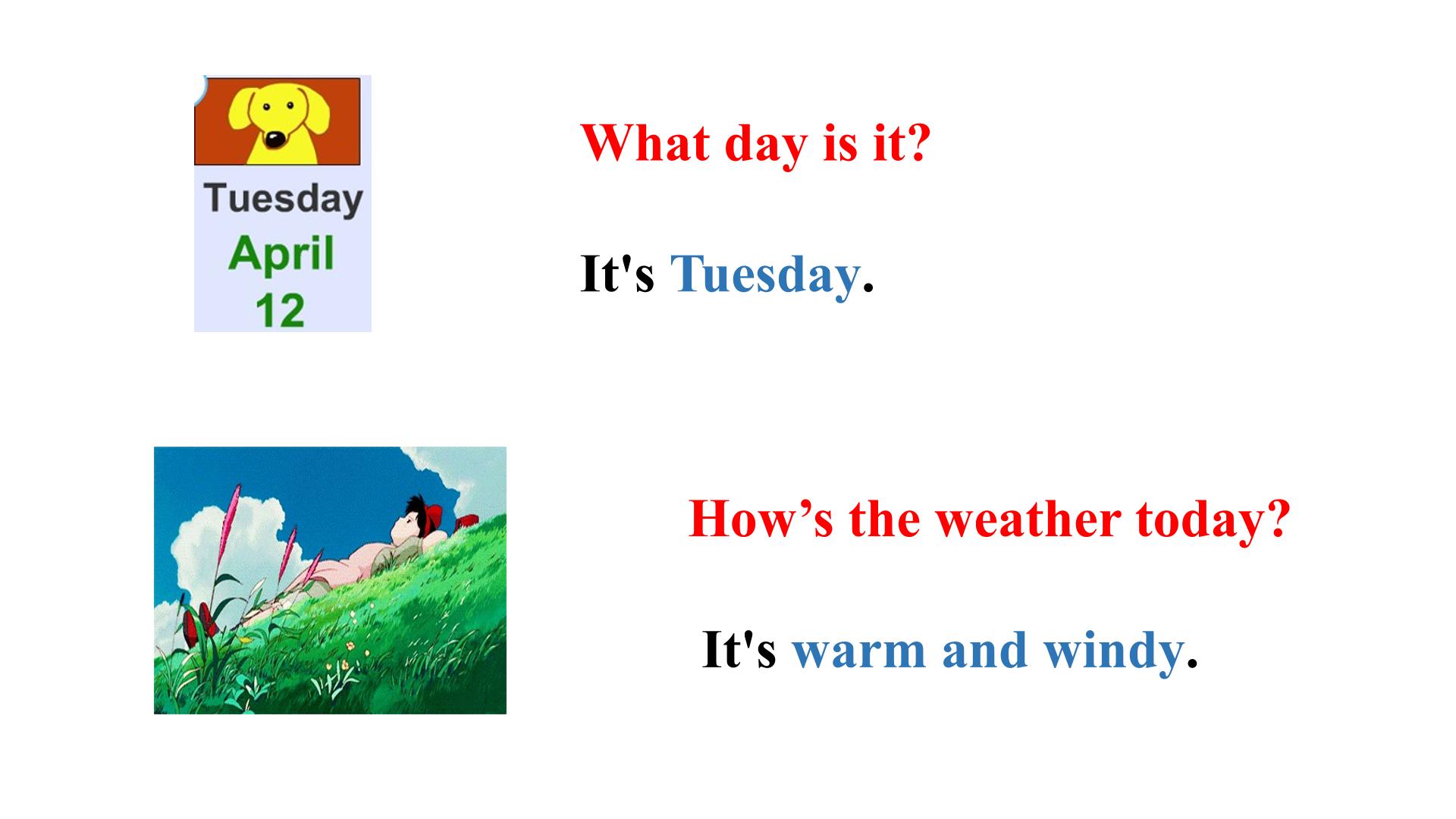 Tuesday
April
12

What day is it?

It's Tuesday.

How’s the weather today?

It's warm and windy.